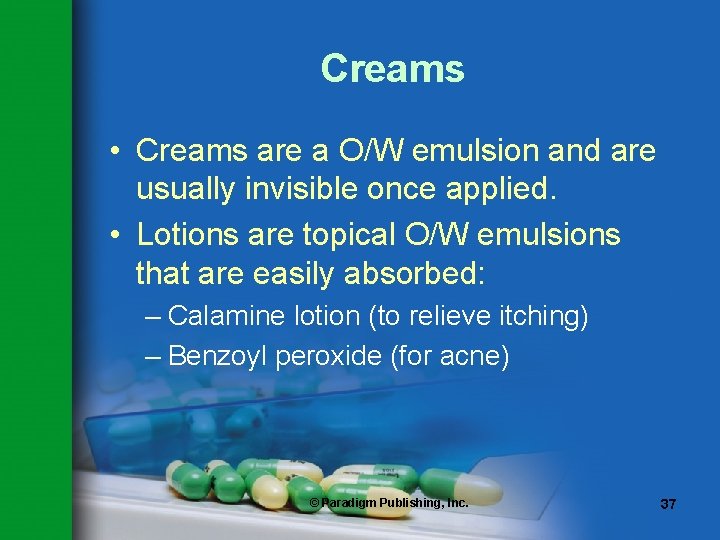 Creams

• Creams are a O/W emulsion and are usually invisible once applied.
• Lotions are topical O/W emulsions that are easily absorbed:
– Calamine lotion (to relieve itching)
– Benzoyl peroxide (for acne)

© Paradigm Publishing, Inc.

37